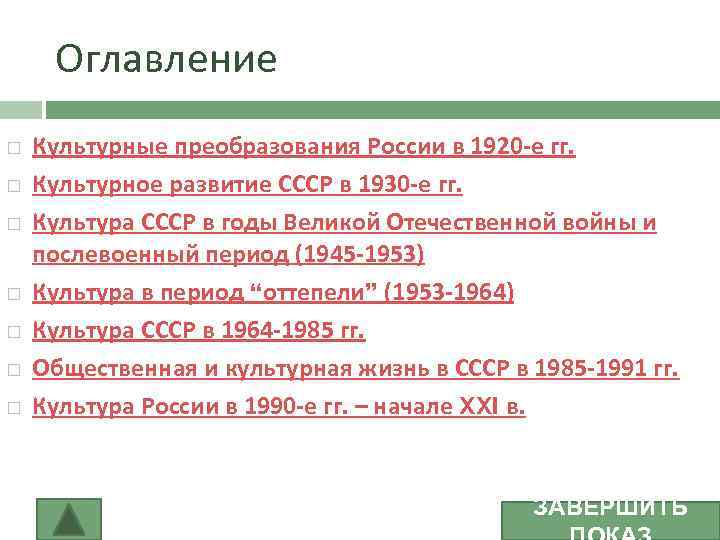 Оглавление

Культурные преобразования России в 1920-е гг.

Культурное развитие СССР в 1930-е гг.

Культура СССР в годы Великой Отечественной войны и послевоенный период (1945-1953)

Культура в период “оттепели” (1953-1964)

Культура СССР в 1964-1985 гг.

Общественная и культурная жизнь в СССР в 1985-1991 гг.

Культура России в 1990-е гг. – начале XXI в.

ЗАВЕРШИТЬ ПОКАЗ